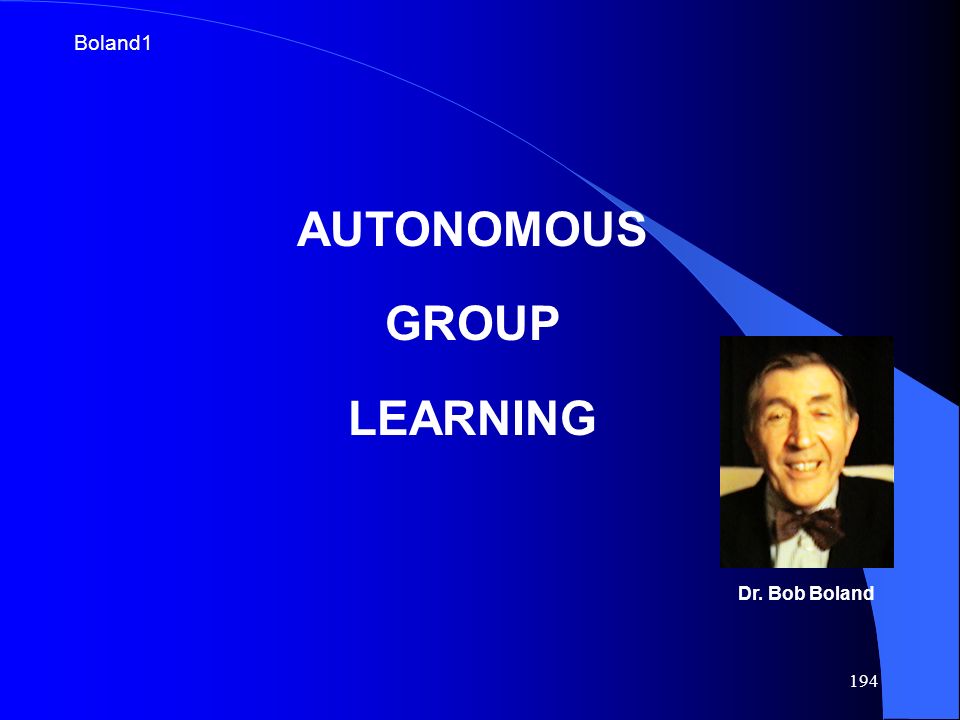 Boland1

AUTONOMOUS

GROUP

LEARNING

Dr. Bob Boland

194